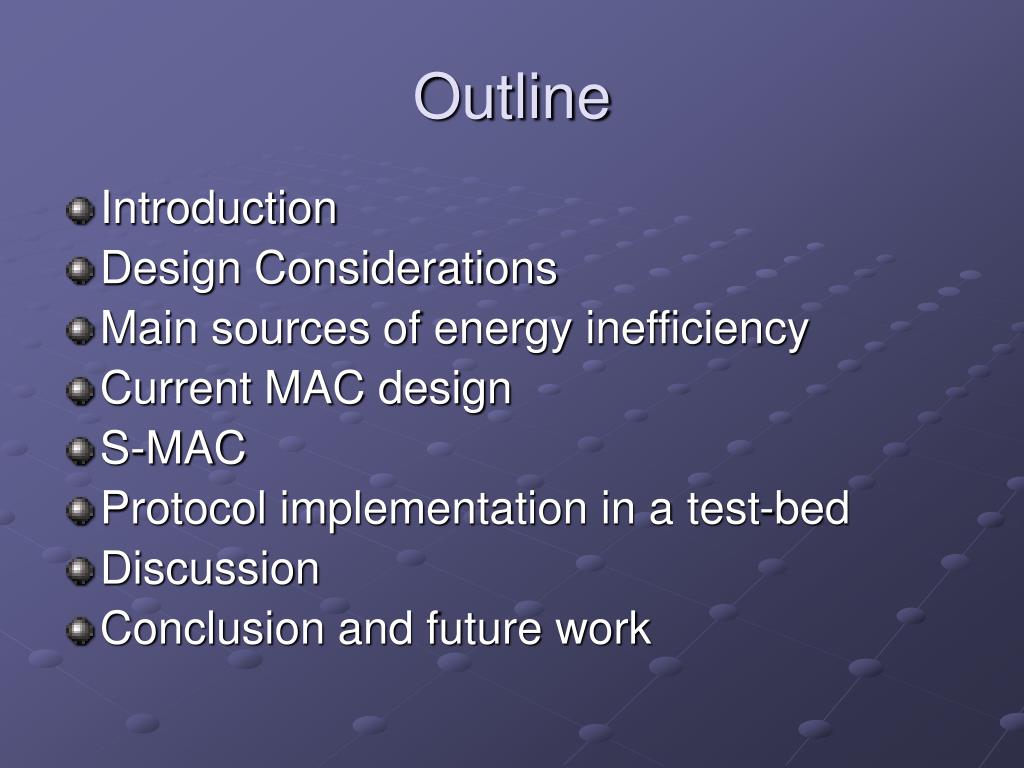 Outline

Introduction
Design Considerations
Main sources of energy inefficiency
Current MAC design
S-MAC
Protocol implementation in a test-bed
Discussion
Conclusion and future work